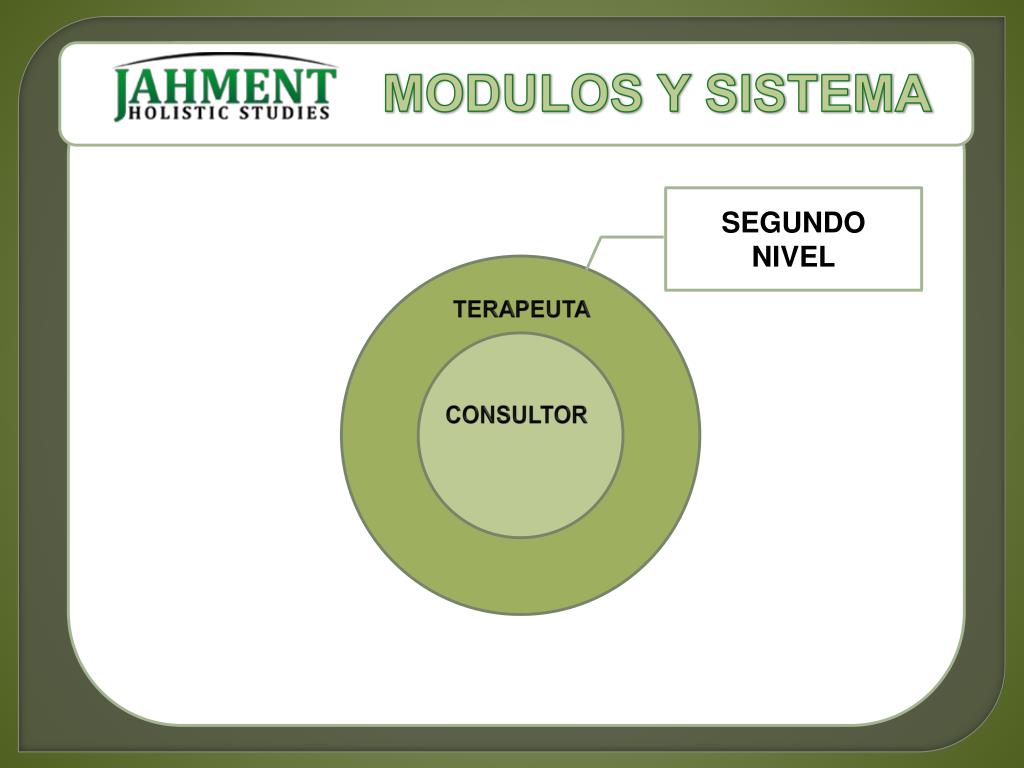 JAHMENT
HOLISTIC STUDIES

MODULOS Y SISTEMA

SEGUNDO NIVEL

TERAPEUTA

CONSULTOR